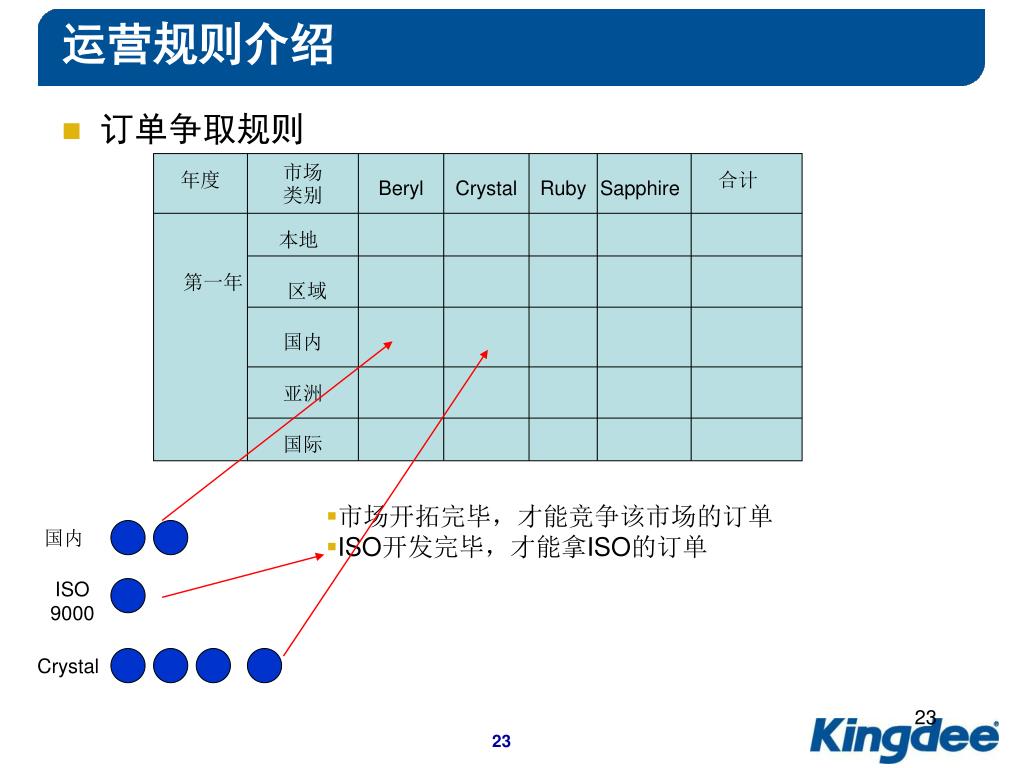 运营规则介绍

订单争取规则

| 年度 | 市场类别 | Beryl | Crystal | Ruby | Sapphire | 合计 |
|---|---|---|---|---|---|---|
| 第一年 | 本地 | | | | | |
| | 区域 | | | | | |
| | 国内 | | | | | |
| | 亚洲 | | | | | |
| | 国际 | | | | | |

市场开拓完毕，才能竞争该市场的订单
ISO开发完毕，才能拿ISO的订单

国内

ISO 9000

Crystal

23

23

Kingdee